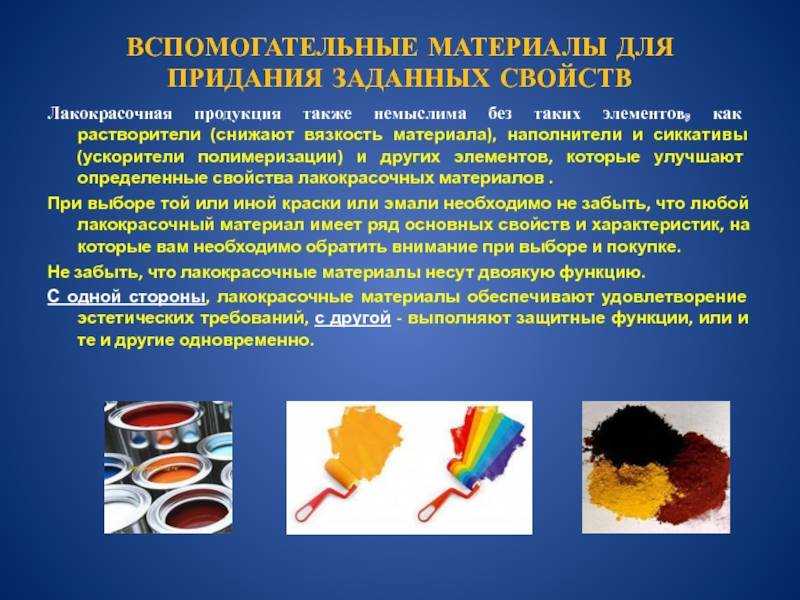 ВСПОМОГАТЕЛЬНЫЕ МАТЕРИАЛЫ ДЛЯ ПРИДАНИЯ ЗАДАННЫХ СВОЙСТВ

Лакокрасочная продукция также немыслима без таких элементов, как растворители (снижают вязкость материала), наполнители и сиккативы (ускорители полимеризации) и других элементов, которые улучшают определенные свойства лакокрасочных материалов .

При выборе той или иной краски или эмали необходимо не забыть, что любой лакокрасочный материал имеет ряд основных свойств и характеристик, на которые вам необходимо обратить внимание при выборе и покупке.

Не забыть, что лакокрасочные материалы несут двоякую функцию.

С одной стороны, лакокрасочные материалы обеспечивают удовлетворение эстетических требований, с другой - выполняют защитные функции, или и те и другие одновременно.